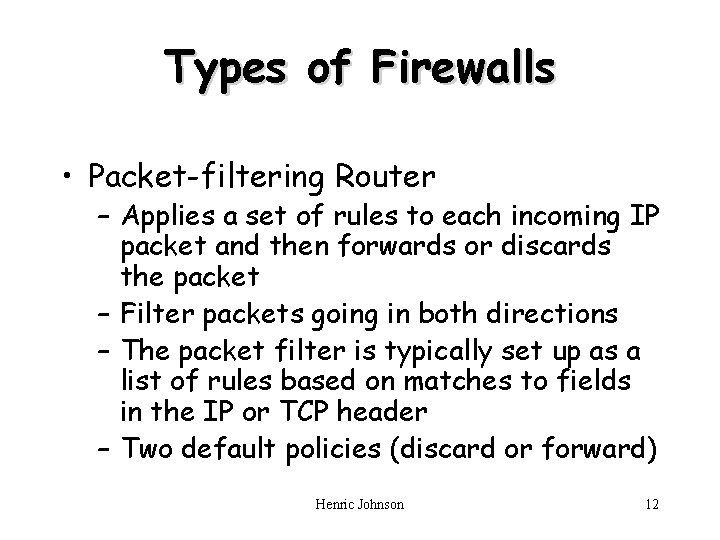 Types of Firewalls

• Packet-filtering Router
 – Applies a set of rules to each incoming IP packet and then forwards or discards the packet
 – Filter packets going in both directions
 – The packet filter is typically set up as a list of rules based on matches to fields in the IP or TCP header
 – Two default policies (discard or forward)

Henric Johnson

12